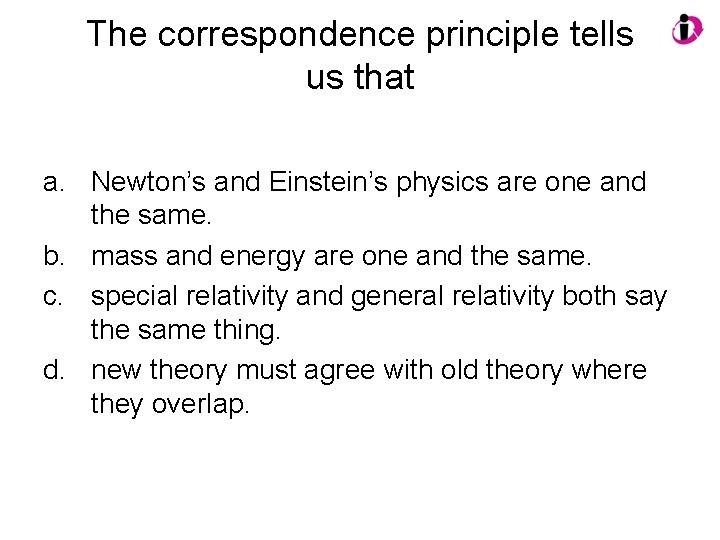 The correspondence principle tells us that

a. Newton’s and Einstein’s physics are one and the same.

b. mass and energy are one and the same.

c. special relativity and general relativity both say the same thing.

d. new theory must agree with old theory where they overlap.